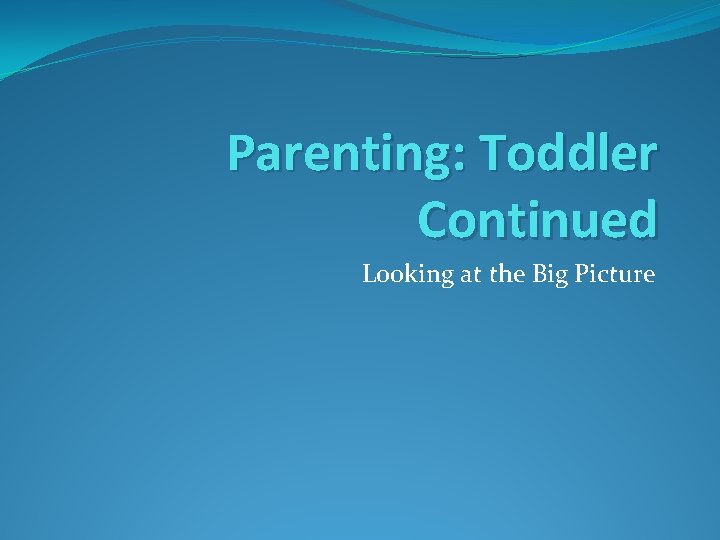 Parenting: Toddler Continued

Looking at the Big Picture